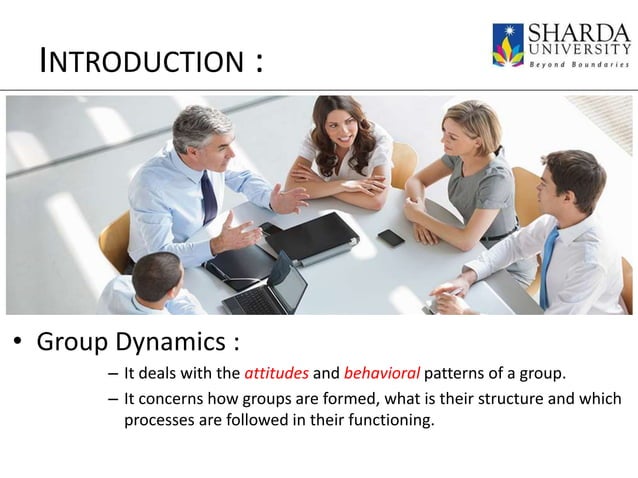 INTRODUCTION :

SHARDA UNIVERSITY
Beyond Boundaries

• Group Dynamics :
– It deals with the attitudes and behavioral patterns of a group.
– It concerns how groups are formed, what is their structure and which processes are followed in their functioning.